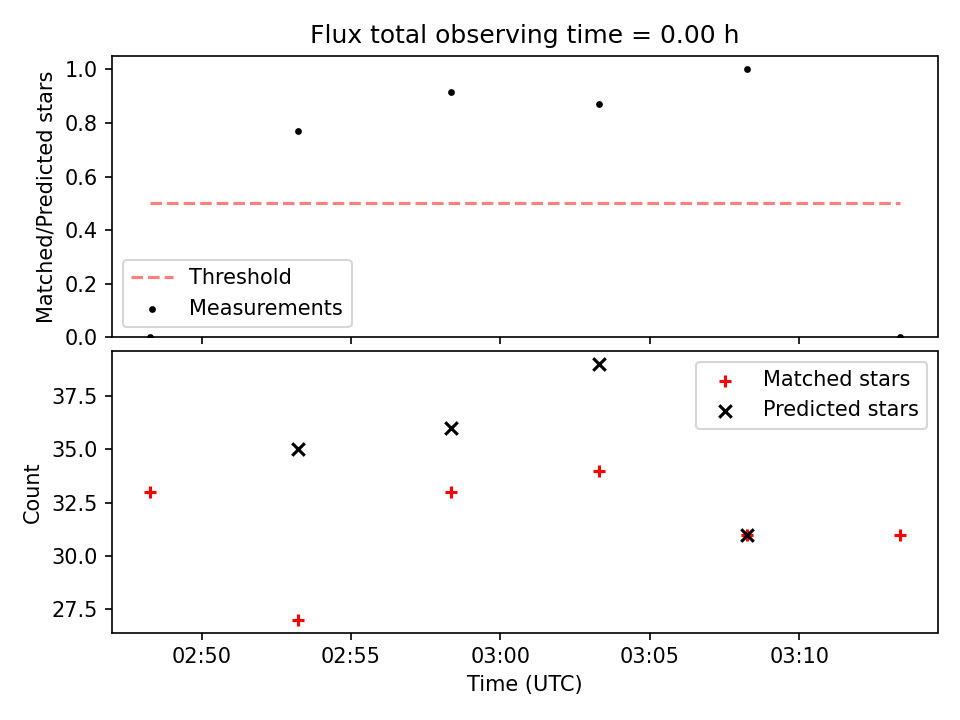 Flux total observing time = 0.00 h

Matched/Predicted stars

1.0
0.8
0.6
0.4
0.2
0.0

Threshold
Measurements

Count

37.5
35.0
32.5
30.0
27.5

Matched stars
Predicted stars

02:50
02:55
03:00
03:05
03:10

Time (UTC)